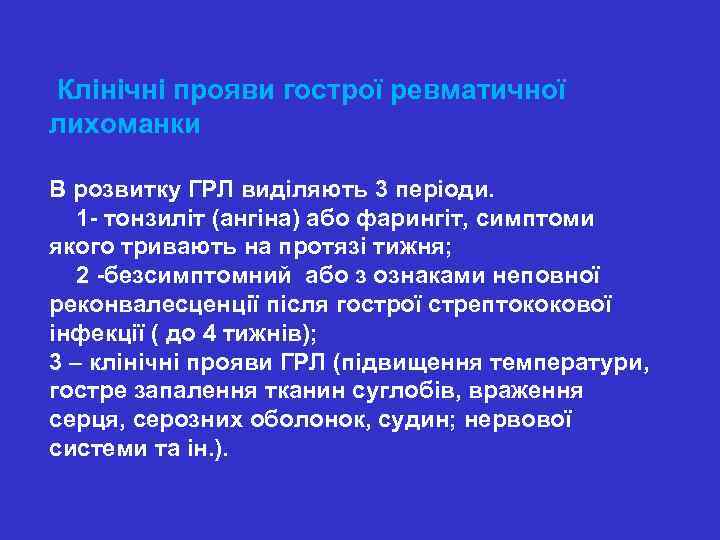 Клінічні прояви гострої ревматичної лихоманки

В розвитку ГРЛ виділяють 3 періоди.
1- тонзиліт (ангіна) або фарингіт, симптоми якого тривають на протязі тижня;
2 -безсимптомний або з ознаками неповної реконвалесценції після гострої стрептококової інфекції ( до 4 тижнів);
3 – клінічні прояви ГРЛ (підвищення температури, гостре запалення тканин суглобів, враження серця, серозних оболонок, судин; нервової системи та ін.).